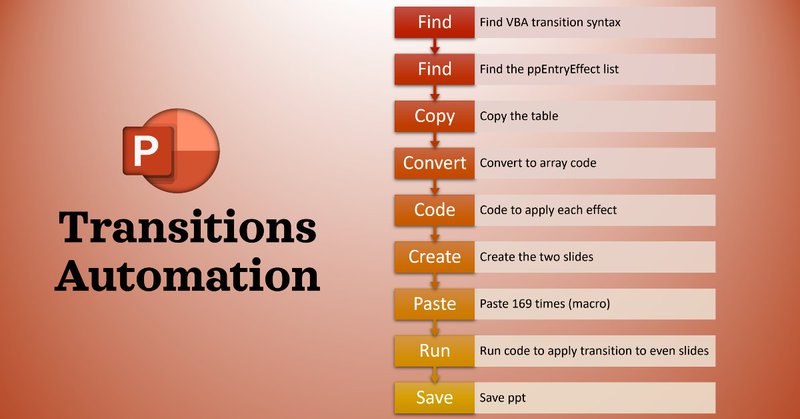 P

Transitions Automation

Find
Find VBA transition syntax

Find
Find the ppEntryEffect list

Copy
Copy the table

Convert
Convert to array code

Code
Code to apply each effect

Create
Create the two slides

Paste
Paste 169 times (macro)

Run
Run code to apply transition to even slides

Save
Save ppt